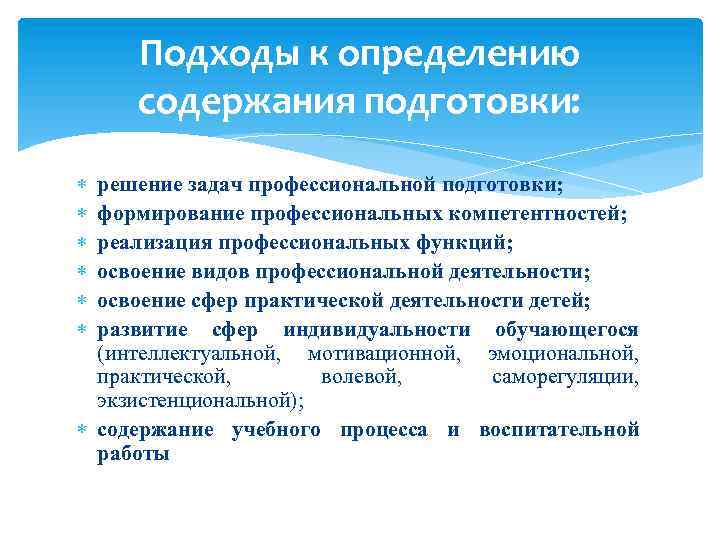 Подходы к определению содержания подготовки:

* решение задач профессиональной подготовки;
* формирование профессиональных компетентностей;
* реализация профессиональных функций;
* освоение видов профессиональной деятельности;
* освоение сфер практической деятельности детей;
* развитие сфер индивидуальности обучающегося (интеллектуальной, мотивационной, эмоциональной, практической, волевой, саморегуляции, экзистенциональной);
* содержание учебного процесса и воспитательной работы